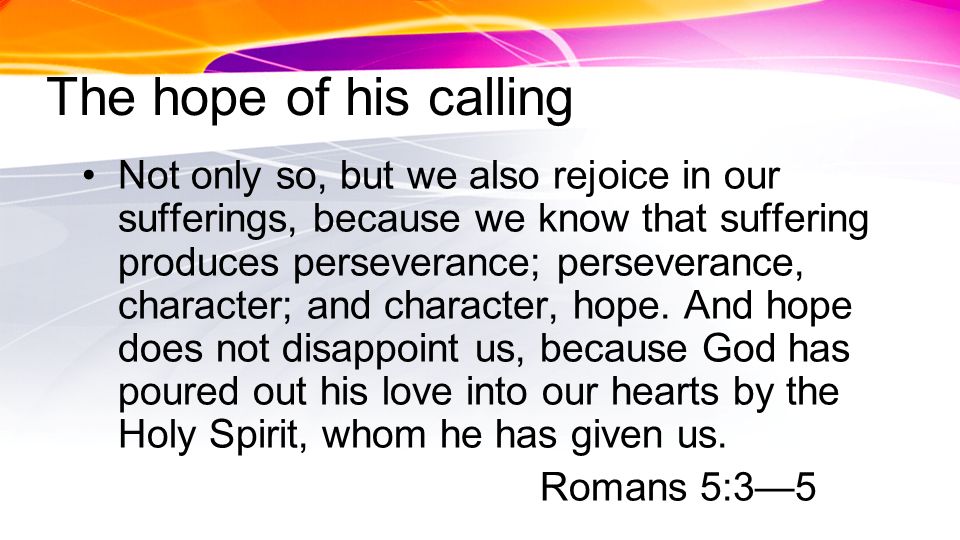 The hope of his calling

• Not only so, but we also rejoice in our sufferings, because we know that suffering produces perseverance; perseverance, character; and character, hope. And hope does not disappoint us, because God has poured out his love into our hearts by the Holy Spirit, whom he has given us.

Romans 5:3—5